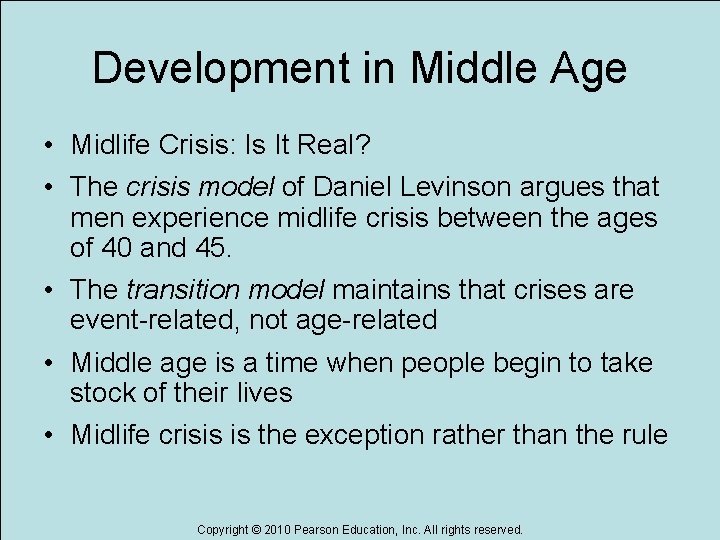 Development in Middle Age

• Midlife Crisis: Is It Real?

• The crisis model of Daniel Levinson argues that men experience midlife crisis between the ages of 40 and 45.

• The transition model maintains that crises are event-related, not age-related

• Middle age is a time when people begin to take stock of their lives

• Midlife crisis is the exception rather than the rule

Copyright © 2010 Pearson Education, Inc. All rights reserved.